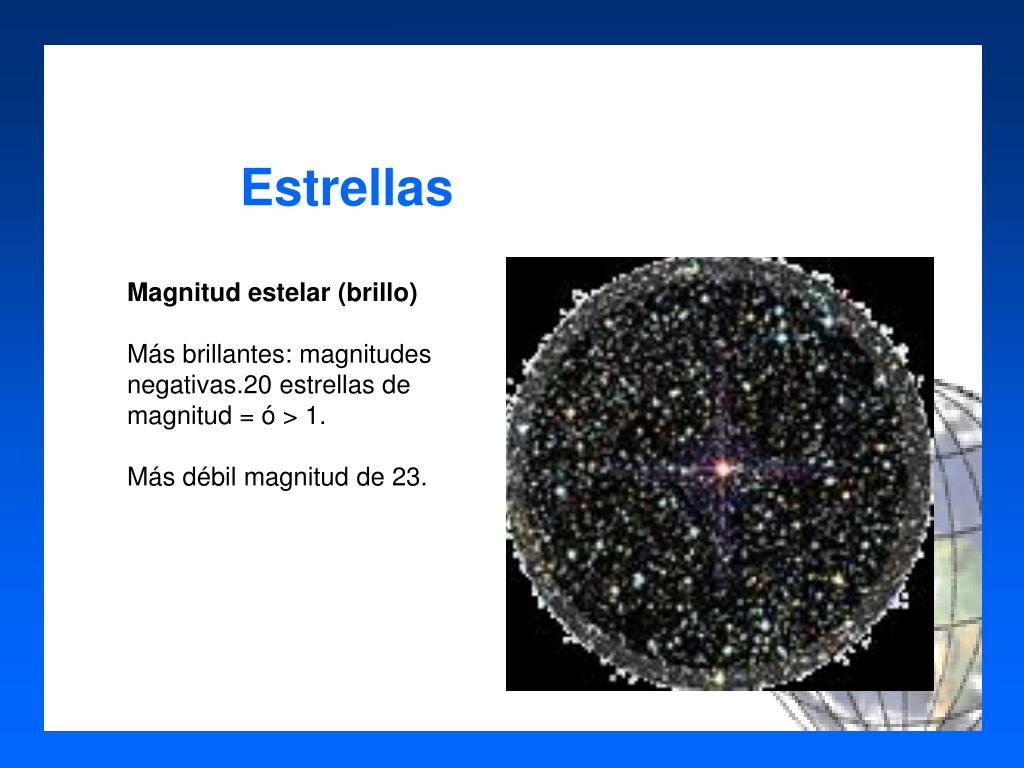 Estrellas

Magnitud estelar (brillo)

Más brillantes: magnitudes negativas.20 estrellas de magnitud = ó > 1.

Más débil magnitud de 23.